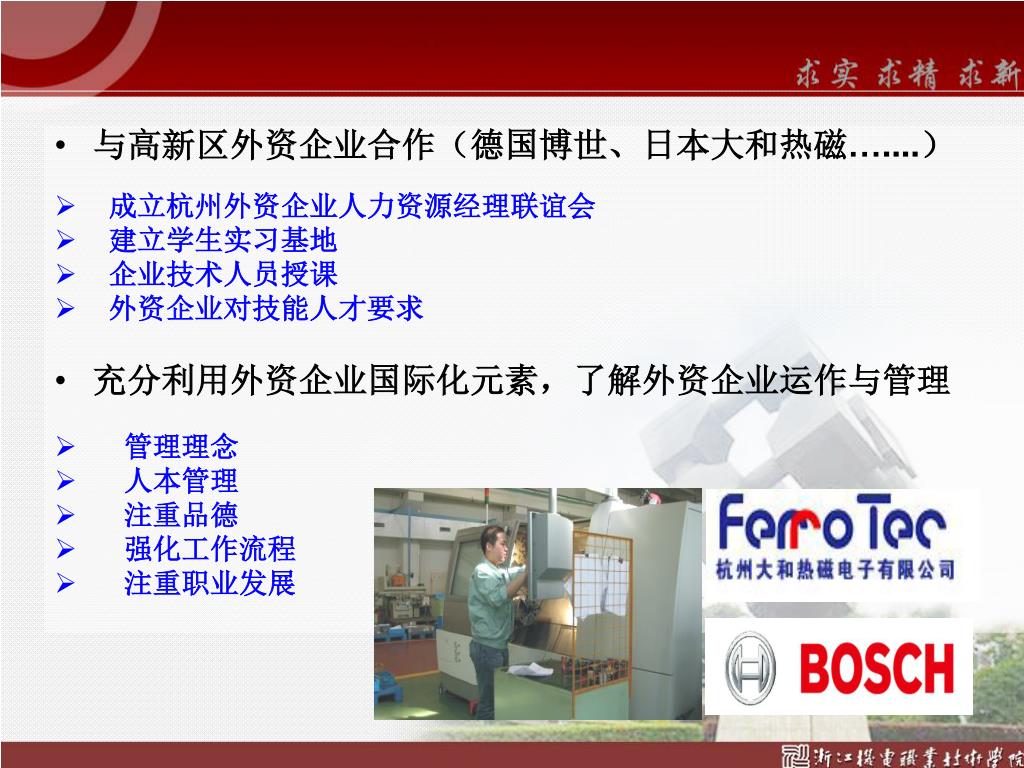 求实 求精 求新

• 与高新区外资企业合作（德国博世、日本大和热磁…….）

➢ 成立杭州外资企业人力资源经理联谊会
➢ 建立学生实习基地
➢ 企业技术人员授课
➢ 外资企业对技能人才要求

• 充分利用外资企业国际化元素，了解外资企业运作与管理

➢ 管理理念
➢ 人本管理
➢ 注重品德
➢ 强化工作流程
➢ 注重职业发展

FerroTec
杭州大和热磁电子有限公司

BOSCH

浙江机电职业技术学院